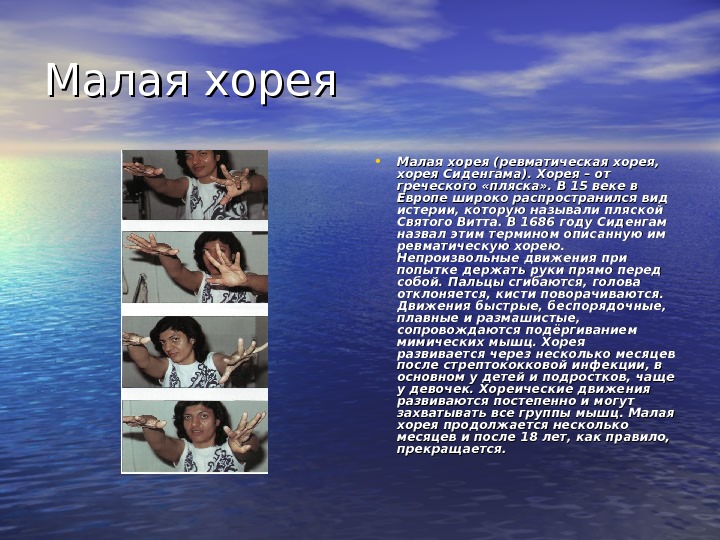 Малая хорея

• Малая хорея (ревматическая хорея, хорея Сиденгама). Хорея – от греческого «пляска». В 15 веке в Европе широко распространился вид истерии, которую называли пляской Святого Витта. В 1686 году Сиденгам назвал этим термином описанную им ревматическую хорею. Непроизвольные движения при попытке держать руки прямо перед собой. Пальцы сгибаются, голова отклоняется, кисти поворачиваются. Движения быстрые, беспорядочные, плавные и размашистые, сопровождаются подёргиванием мимических мышц. Хорея развивается через несколько месяцев после стрептококковой инфекции, в основном у детей и подростков, чаще у девочек. Хореические движения развиваются постепенно и могут захватывать все группы мышц. Малая хорея продолжается несколько месяцев и после 18 лет, как правило, прекращается.